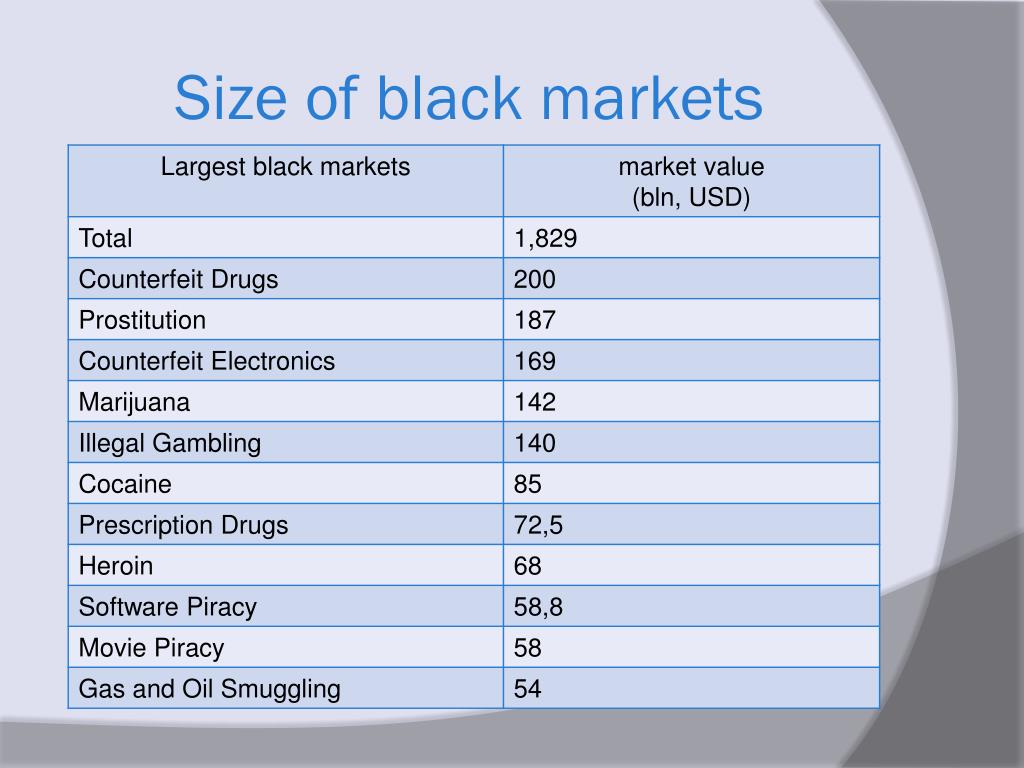 Size of black markets

| Largest black markets | market value (bln, USD) |
|---|---|
| Total | 1,829 |
| Counterfeit Drugs | 200 |
| Prostitution | 187 |
| Counterfeit Electronics | 169 |
| Marijuana | 142 |
| Illegal Gambling | 140 |
| Cocaine | 85 |
| Prescription Drugs | 72,5 |
| Heroin | 68 |
| Software Piracy | 58,8 |
| Movie Piracy | 58 |
| Gas and Oil Smuggling | 54 |